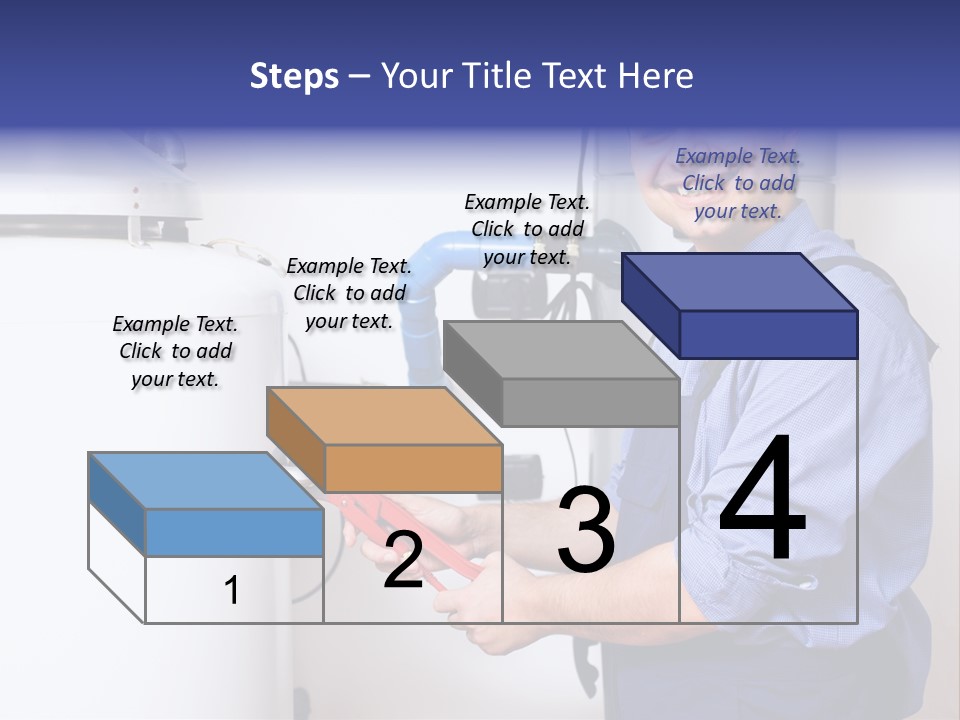 Steps – Your Title Text Here

Example Text. Click to add your text.

Example Text. Click to add your text.

Example Text. Click to add your text.

Example Text. Click to add your text.

1

2

3

4